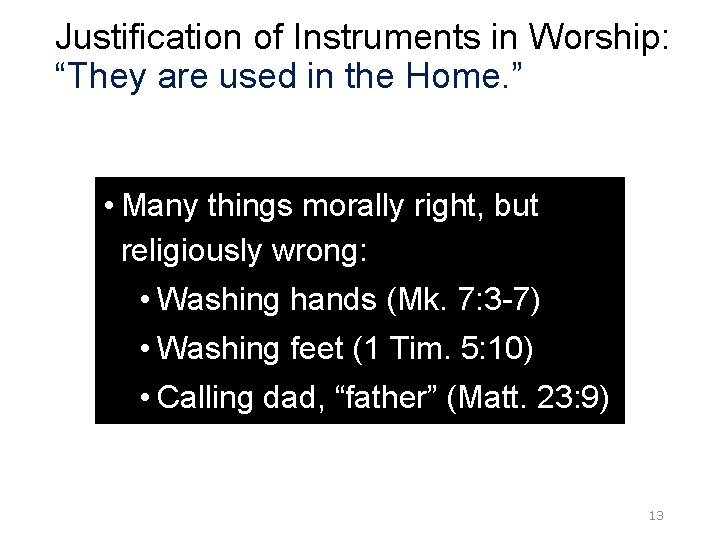 Justification of Instruments in Worship:
“They are used in the Home.”

• Many things morally right, but religiously wrong:
• Washing hands (Mk. 7:3-7)
• Washing feet (1 Tim. 5:10)
• Calling dad, “father” (Matt. 23:9)

13